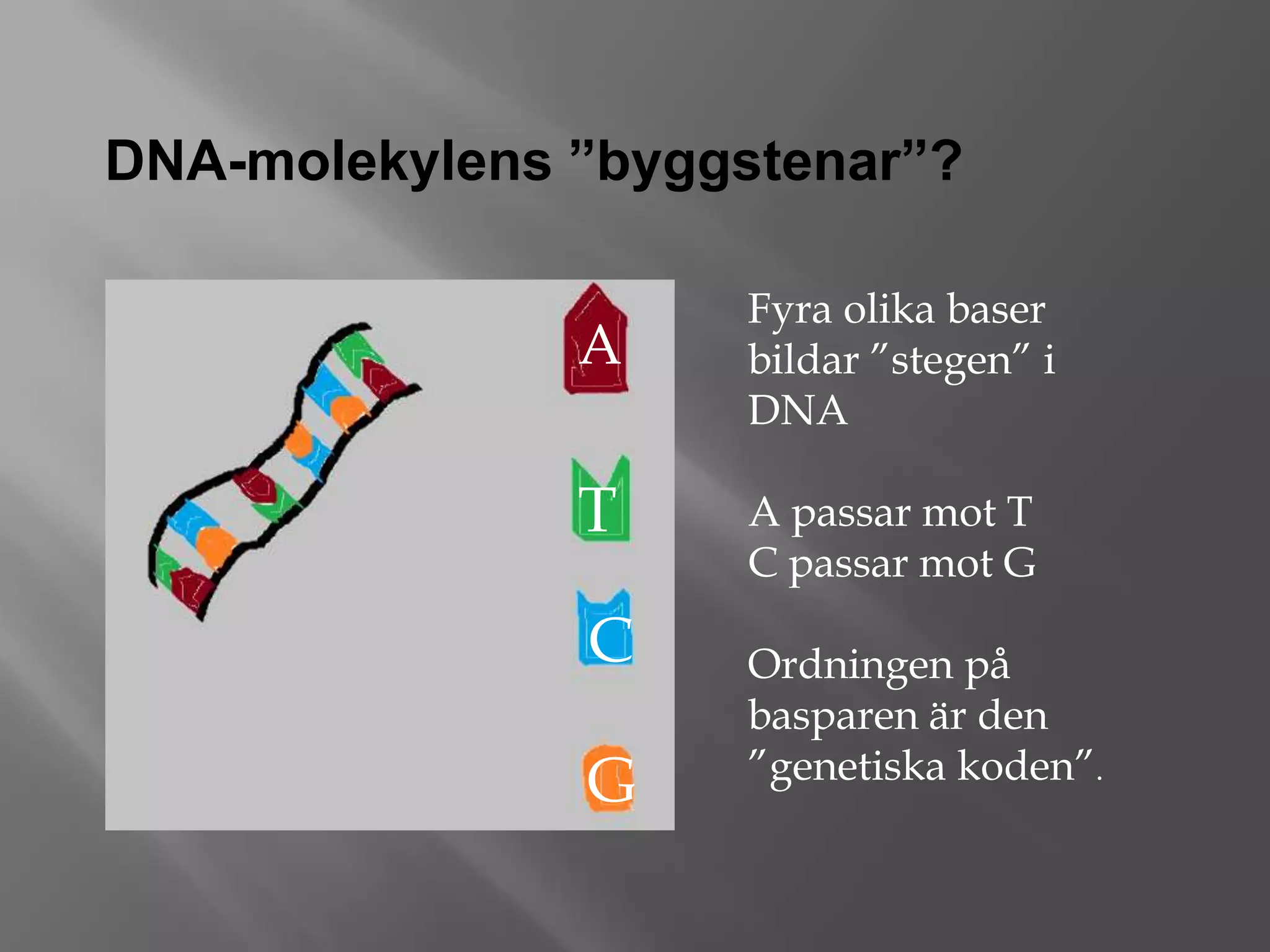 DNA-molekylens ”byggstenar”?

A

T

C

G

Fyra olika baser bildar ”stegen” i DNA

A passar mot T
C passar mot G

Ordningen på basparen är den ”genetiska koden”.